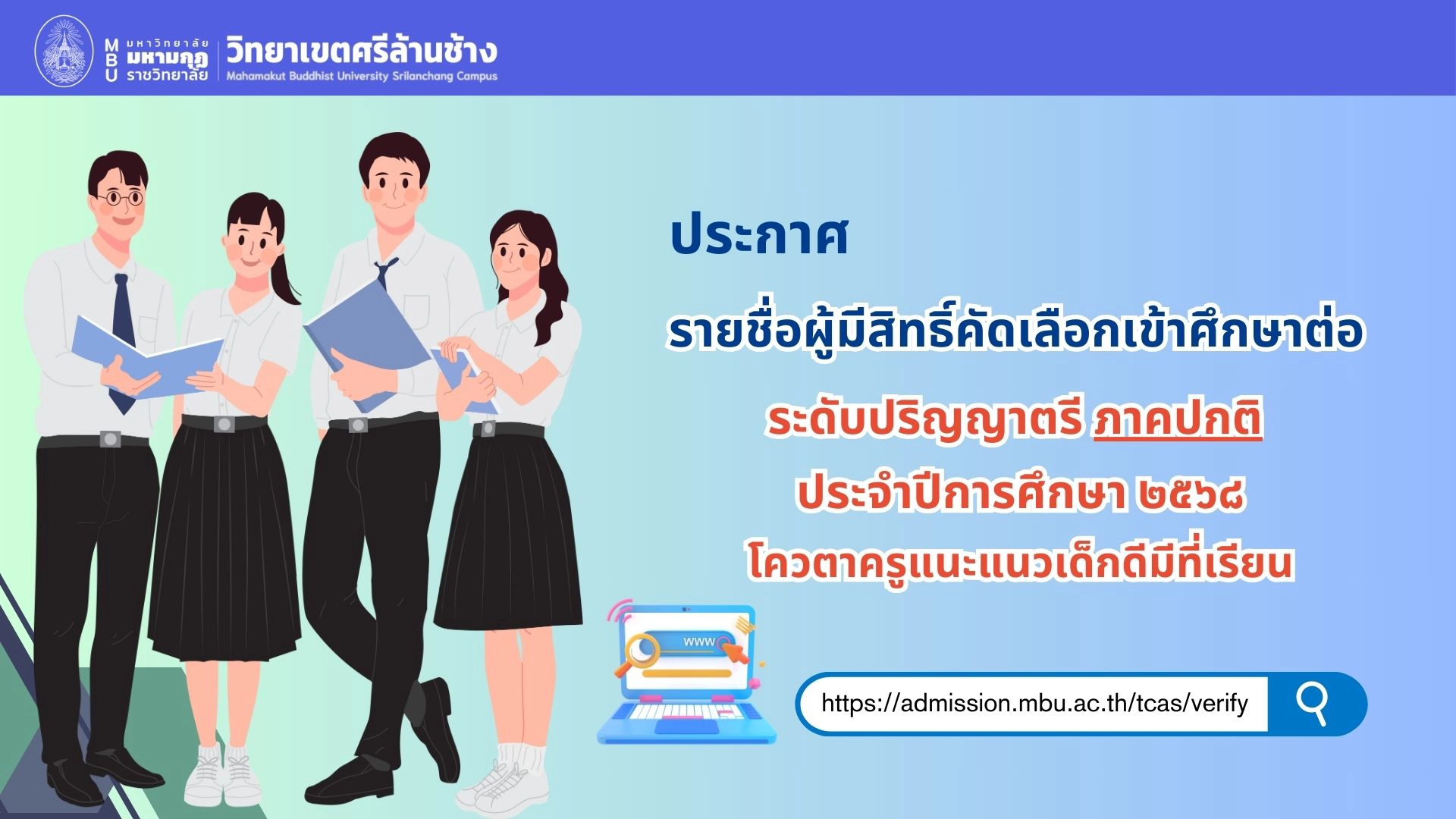 MBU มหาวิทยาลัย มหามกุฏ ราชวิทยาลัย

วิทยาเขตศรีล้านช้าง
Mahamakut Buddhist University Srilanchang Campus

ประกาศ

รายชื่อผู้มีสิทธิ์คัดเลือกเข้าศึกษาต่อ

ระดับปริญญาตรี ภาคปกติ
ประจำปีการศึกษา ๒๕๖๘
โควตาครูแนะแนวเด็กดีมีที่เรียน

www

https://admission.mbu.ac.th/tcas/verify